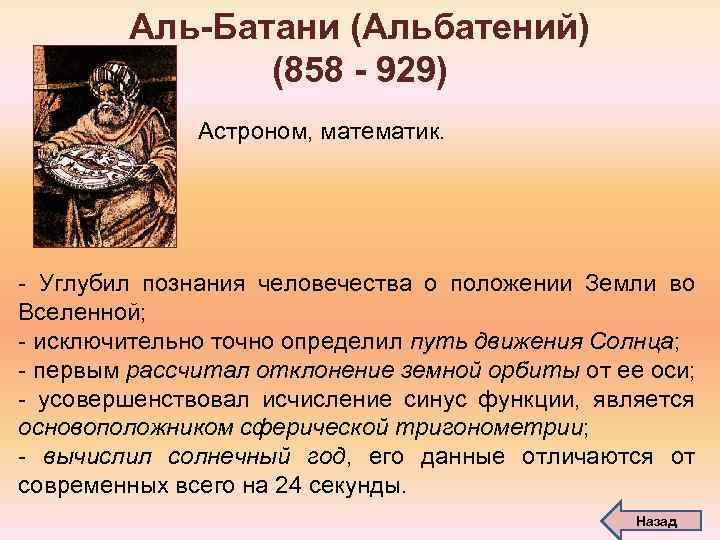 Аль-Батани (Альбатений)
(858 - 929)

Астроном, математик.

- Углубил познания человечества о положении Земли во Вселенной;
- исключительно точно определил путь движения Солнца;
- первым рассчитал отклонение земной орбиты от ее оси;
- усовершенствовал исчисление синус функции, является основоположником сферической тригонометрии;
- вычислил солнечный год, его данные отличаются от современных всего на 24 секунды.

Назад